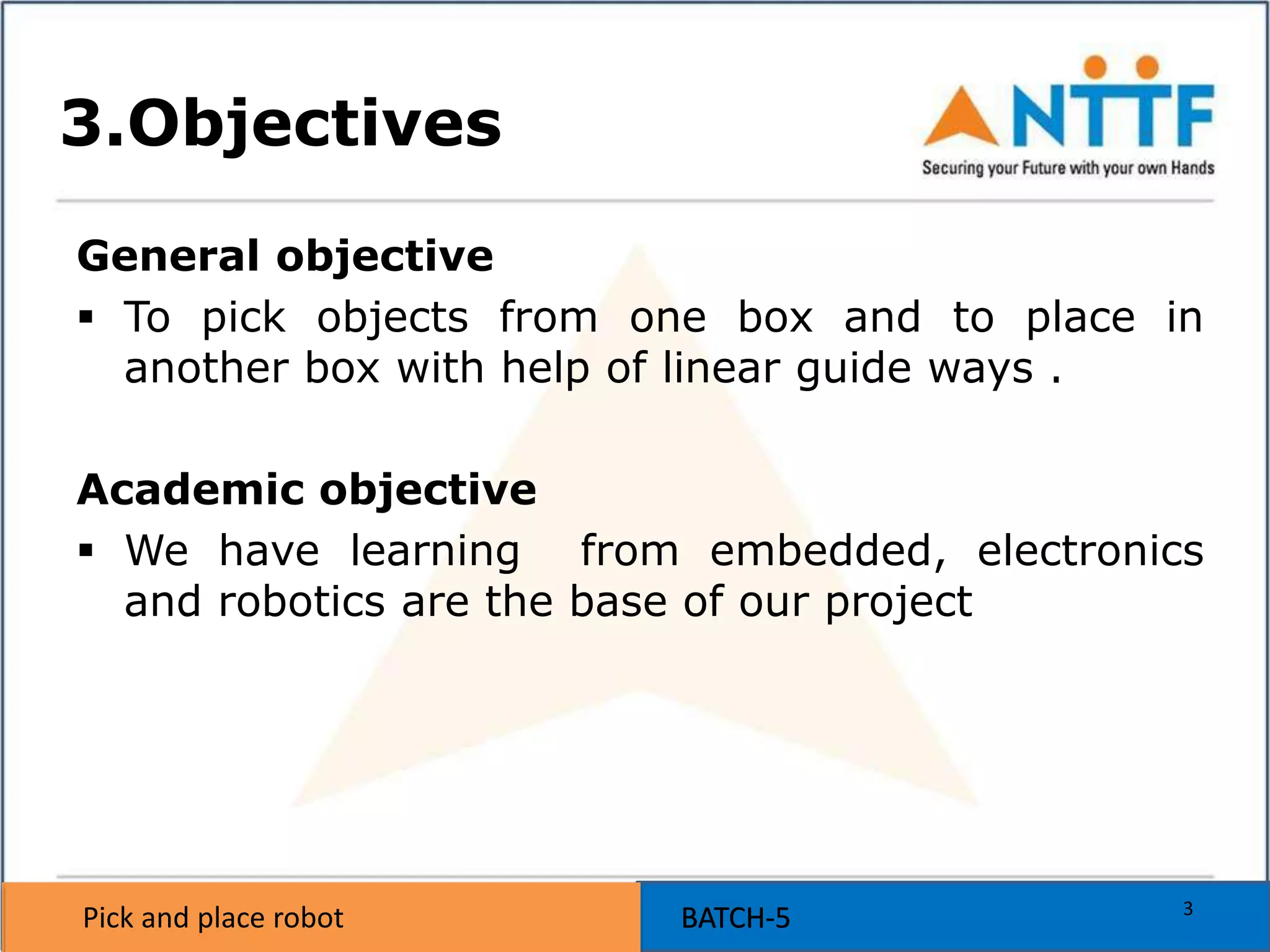 3.Objectives

NTTF
Securing your Future with your own Hands

General objective

▪ To pick objects from one box and to place in another box with help of linear guide ways .

Academic objective

▪ We have learning  from embedded, electronics and robotics are the base of our project

Pick and place robot

BATCH-5

3